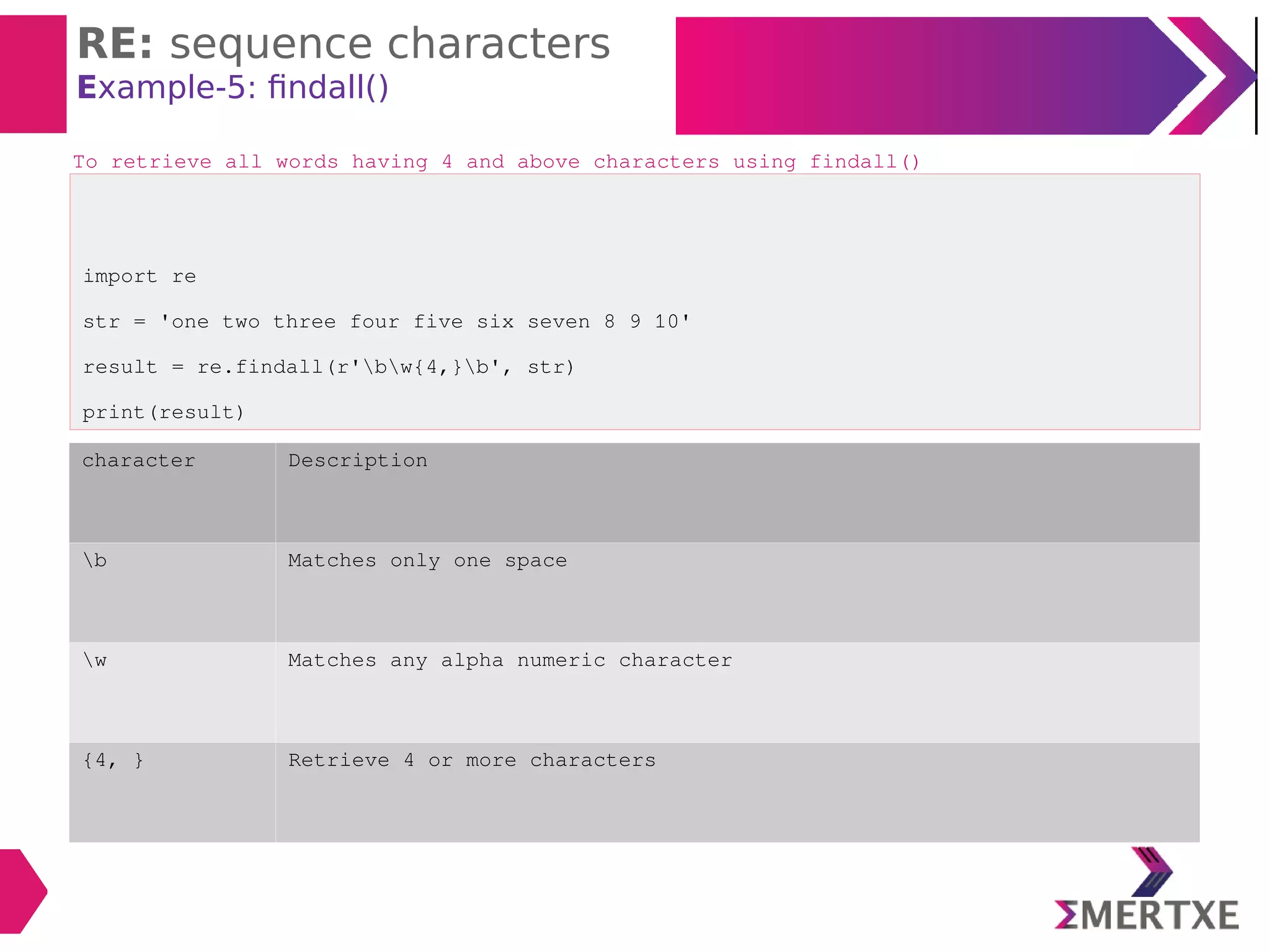 RE: sequence characters
Example-5: findall()

To retrieve all words having 4 and above characters using findall()

import re

str = 'one two three four five six seven 8 9 10'

result = re.findall(r'\b\w{4,}\b', str)

print(result)

| character | Description |
|---|---|
| \b | Matches only one space |
| \w | Matches any alpha numeric character |
| {4, } | Retrieve 4 or more characters |

ΣMERTXE